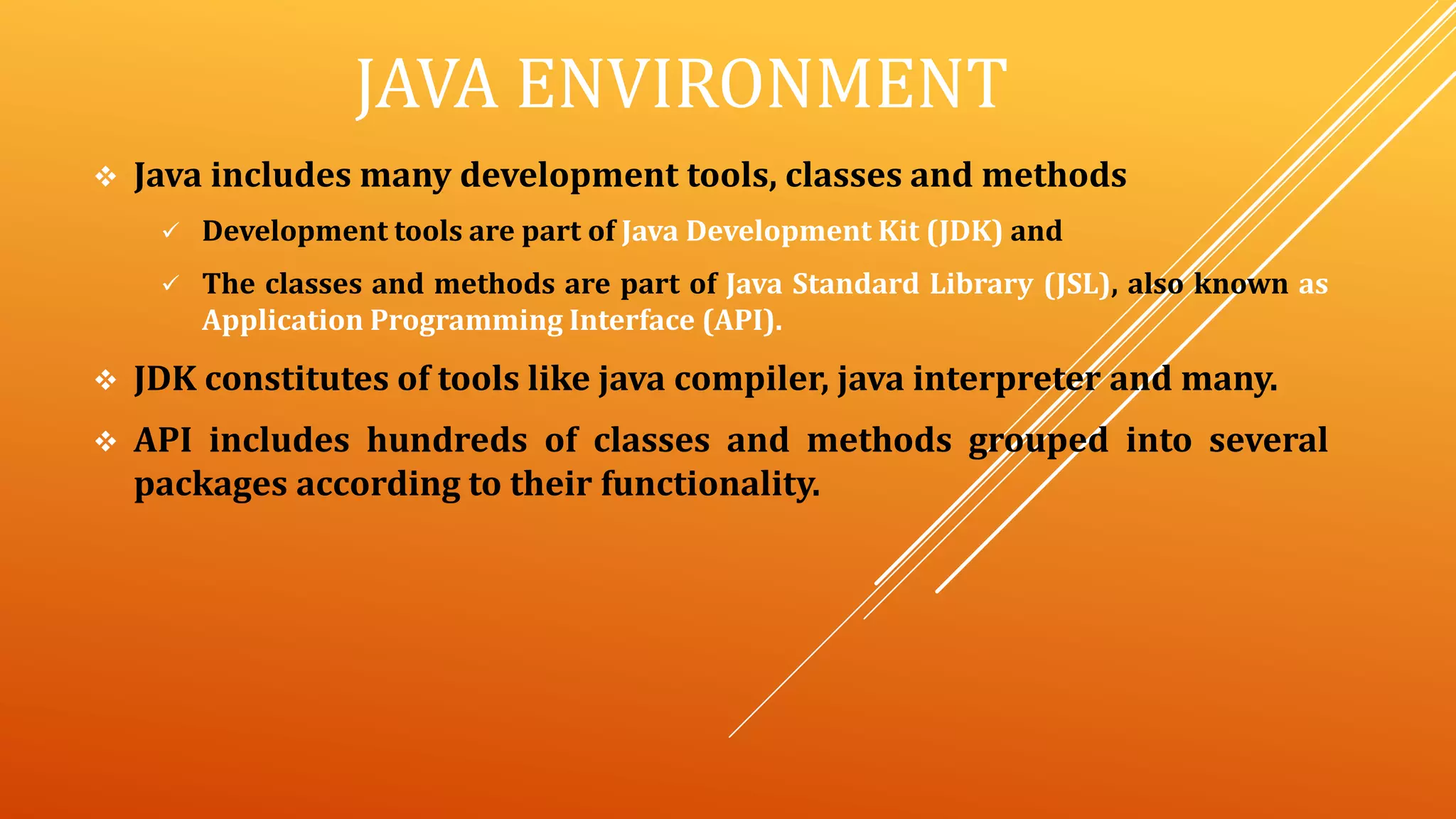 JAVA ENVIRONMENT

❖ Java includes many development tools, classes and methods

✓ Development tools are part of Java Development Kit (JDK) and

✓ The classes and methods are part of Java Standard Library (JSL), also known as Application Programming Interface (API).

❖ JDK constitutes of tools like java compiler, java interpreter and many.

❖ API includes hundreds of classes and methods grouped into several packages according to their functionality.